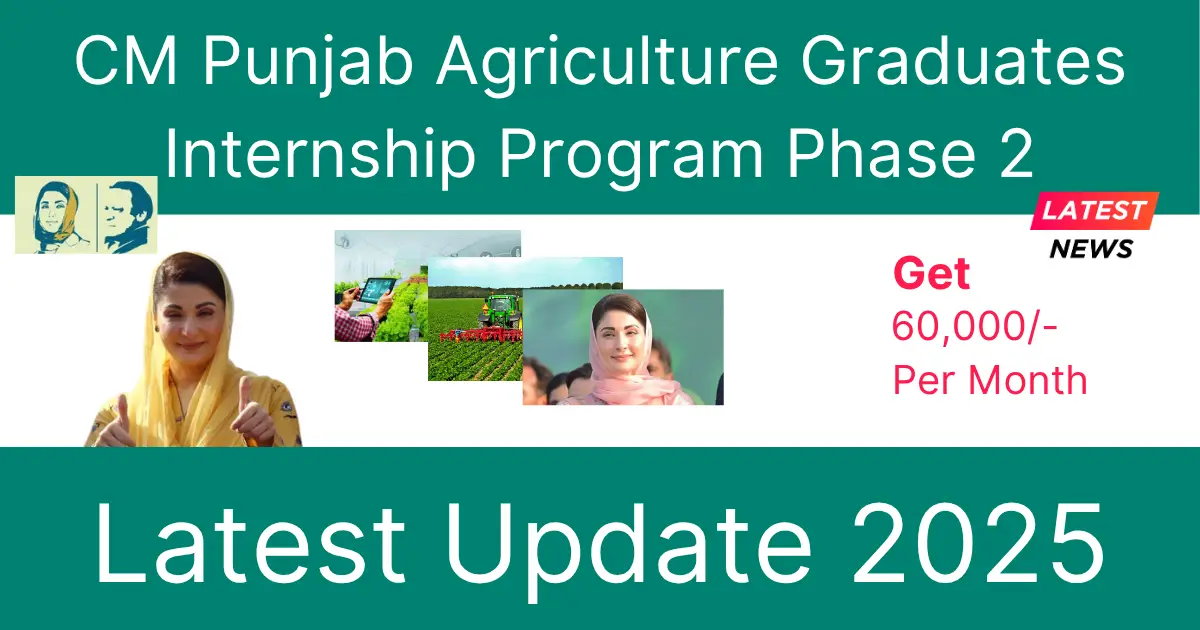 CM Punjab Agriculture Graduates Internship Program Phase 2

LATEST
NEWS

Get
60,000/-
Per Month

Latest Update 2025